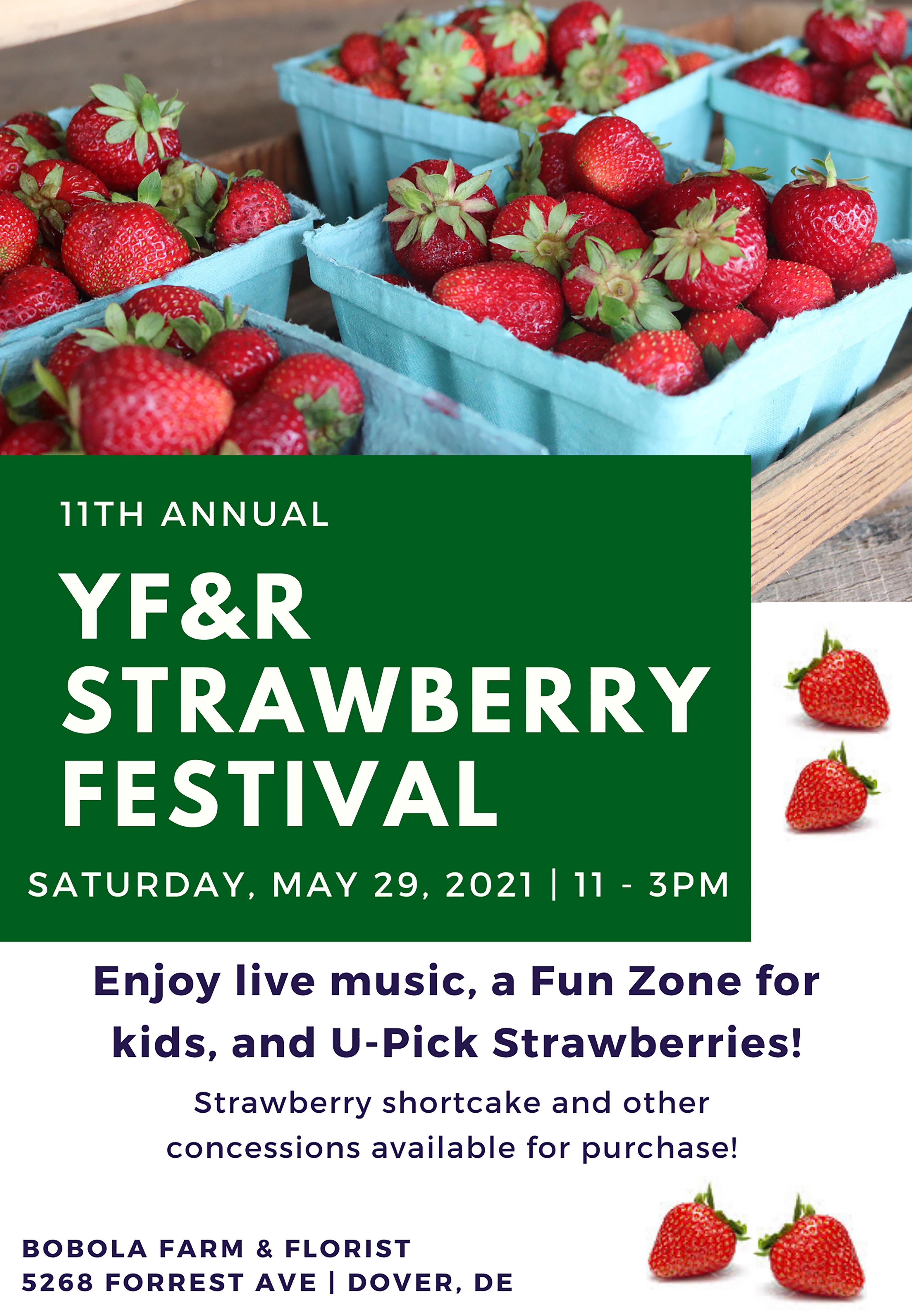 11TH ANNUAL

YF&R STRAWBERRY FESTIVAL

SATURDAY, MAY 29, 2021 | 11 - 3PM

Enjoy live music, a Fun Zone for kids, and U-Pick Strawberries!

Strawberry shortcake and other concessions available for purchase!

BOBOLA FARM & FLORIST
5268 FORREST AVE | DOVER, DE